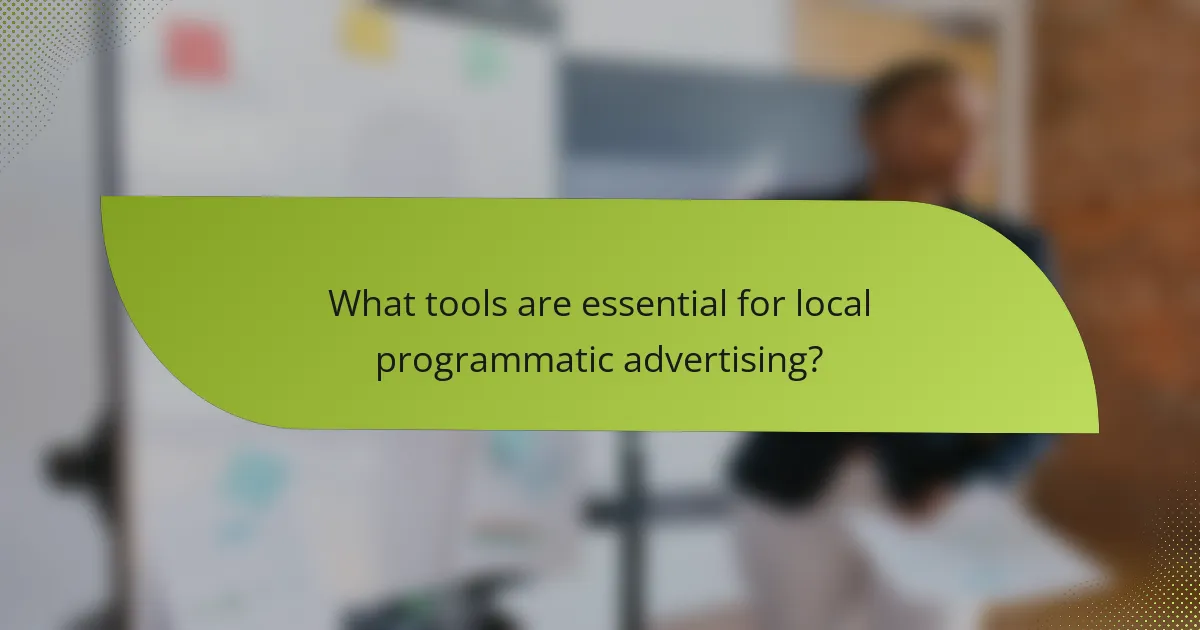 What tools are essential for local programmatic advertising?